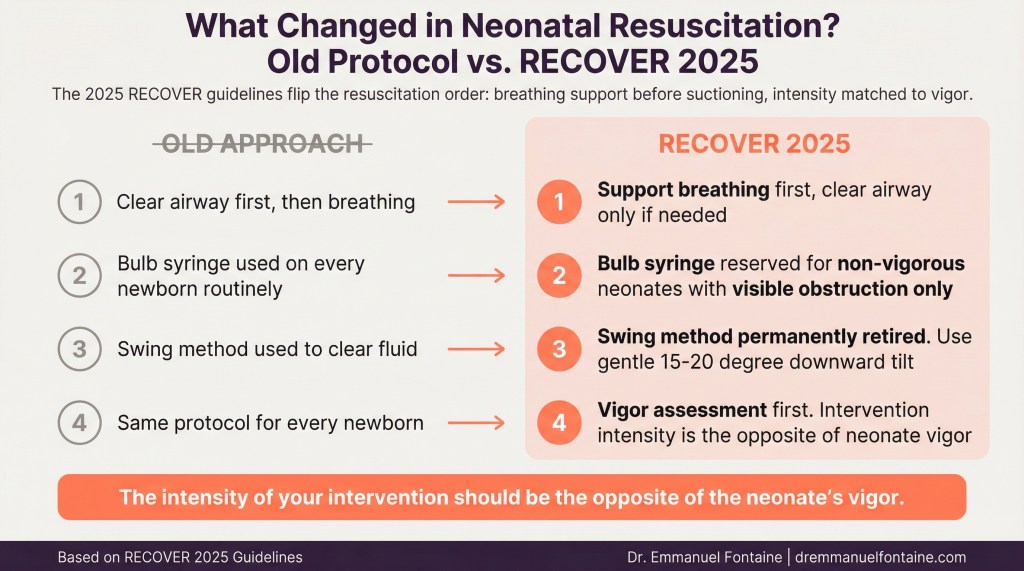 What Changed in Neonatal Resuscitation?
Old Protocol vs. RECOVER 2025

The 2025 RECOVER guidelines flip the resuscitation order: breathing support before suctioning, intensity matched to vigor.

OLD APPROACH

1 Clear airway first, then breathing

2 Bulb syringe used on every newborn routinely

3 Swing method used to clear fluid

4 Same protocol for every newborn

RECOVER 2025

1 Support breathing first, clear airway only if needed

2 Bulb syringe reserved for non-vigorous neonates with visible obstruction only

3 Swing method permanently retired. Use gentle 15-20 degree downward tilt

4 Vigor assessment first. Intervention intensity is the opposite of neonate vigor

The intensity of your intervention should be the opposite of the neonate's vigor.

Based on RECOVER 2025 Guidelines

Dr. Emmanuel Fontaine | dremmanuelfontaine.com